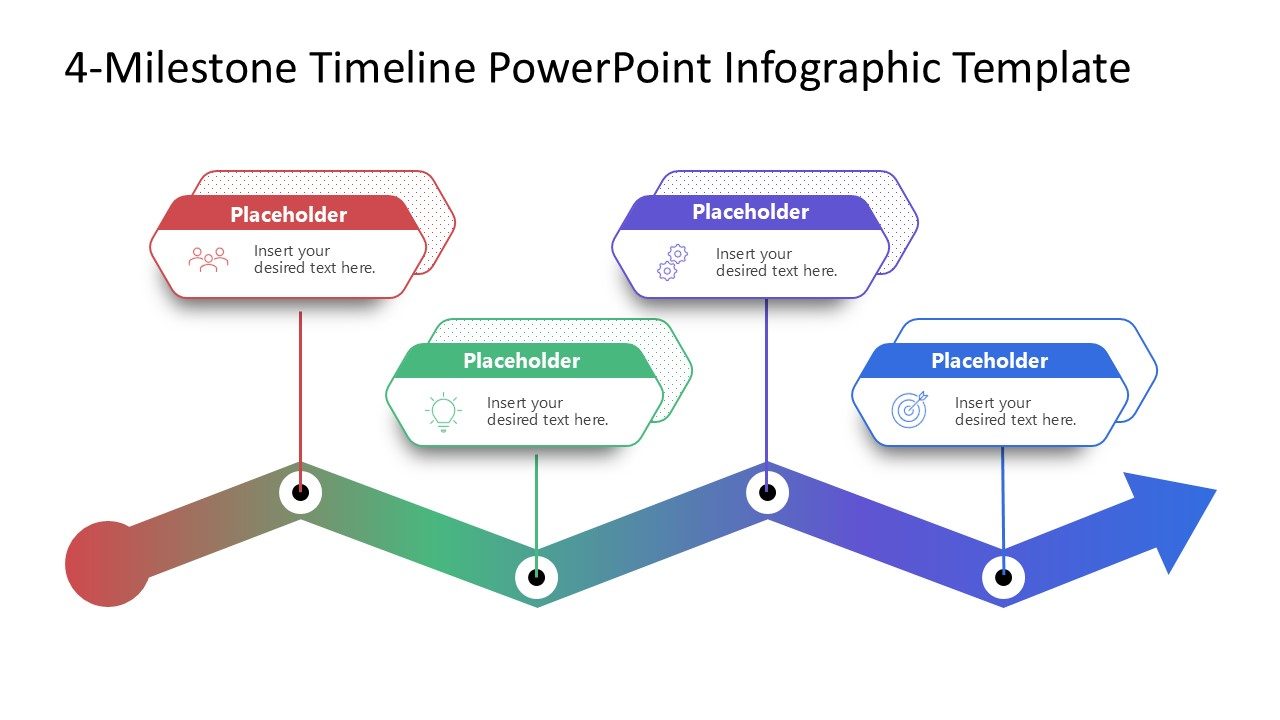 4-Milestone Timeline PowerPoint Infographic Template

Placeholder

Insert your desired text here.

Placeholder

Insert your desired text here.

Placeholder

Insert your desired text here.

Placeholder

Insert your desired text here.